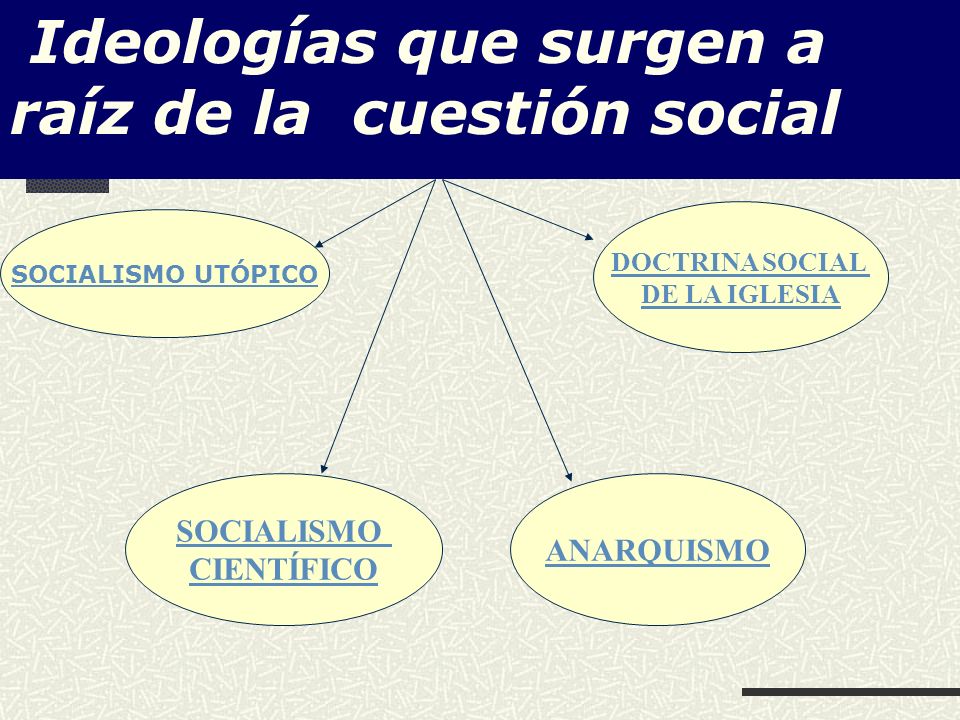 Ideologías que surgen a raíz de la cuestión social

SOCIALISMO UTÓPICO

DOCTRINA SOCIAL DE LA IGLESIA

SOCIALISMO CIENTÍFICO

ANARQUISMO